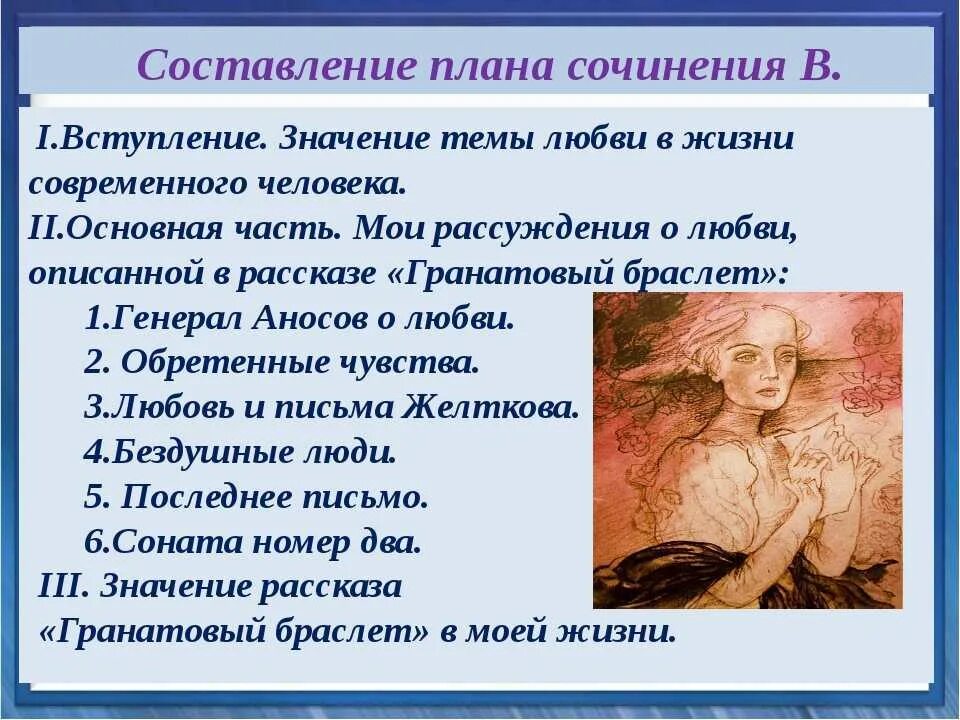 Составление плана сочинения В.

I.Вступление. Значение темы любви в жизни современного человека.
II.Основная часть. Мои рассуждения о любви, описанной в рассказе «Гранатовый браслет»:
1.Генерал Аносов о любви.
2. Обретенные чувства.
3.Любовь и письма Желткова.
4.Бездушные люди.
5. Последнее письмо.
6.Соната номер два.
III. Значение рассказа «Гранатовый браслет» в моей жизни.